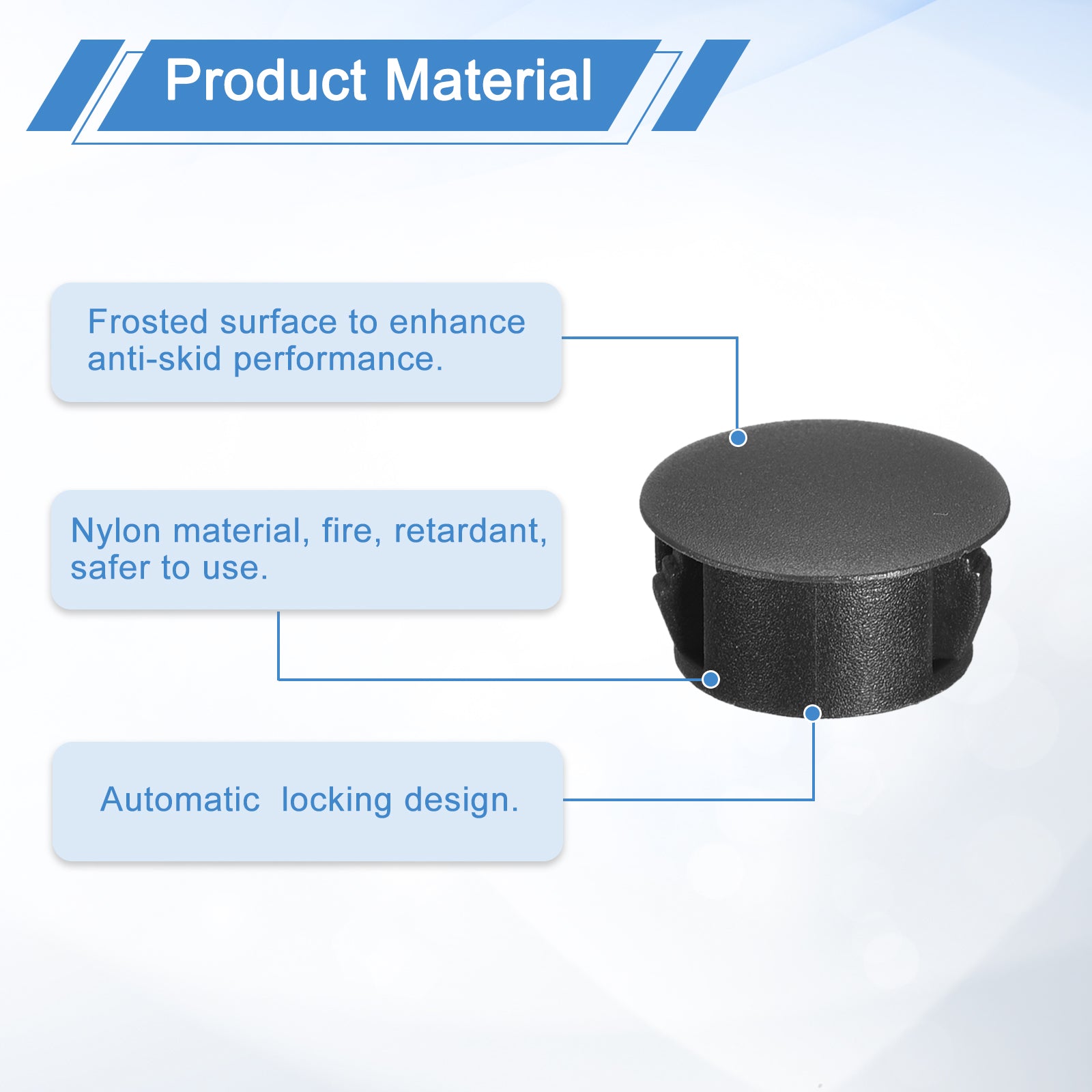 Product Material

Frosted surface to enhance anti-skid performance.

Nylon material, fire, retardant, safer to use.

Automatic  locking design.